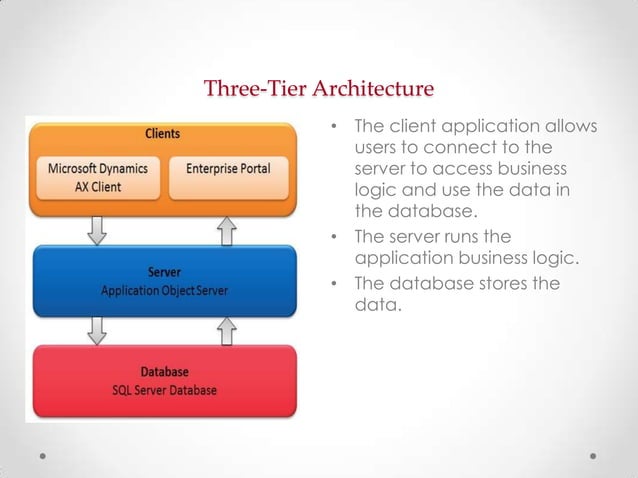 Three-Tier Architecture

Clients

Microsoft Dynamics AX Client

Enterprise Portal

Server

Application Object Server

Database

SQL Server Database

• The client application allows users to connect to the server to access business logic and use the data in the database.

• The server runs the application business logic.

• The database stores the data.